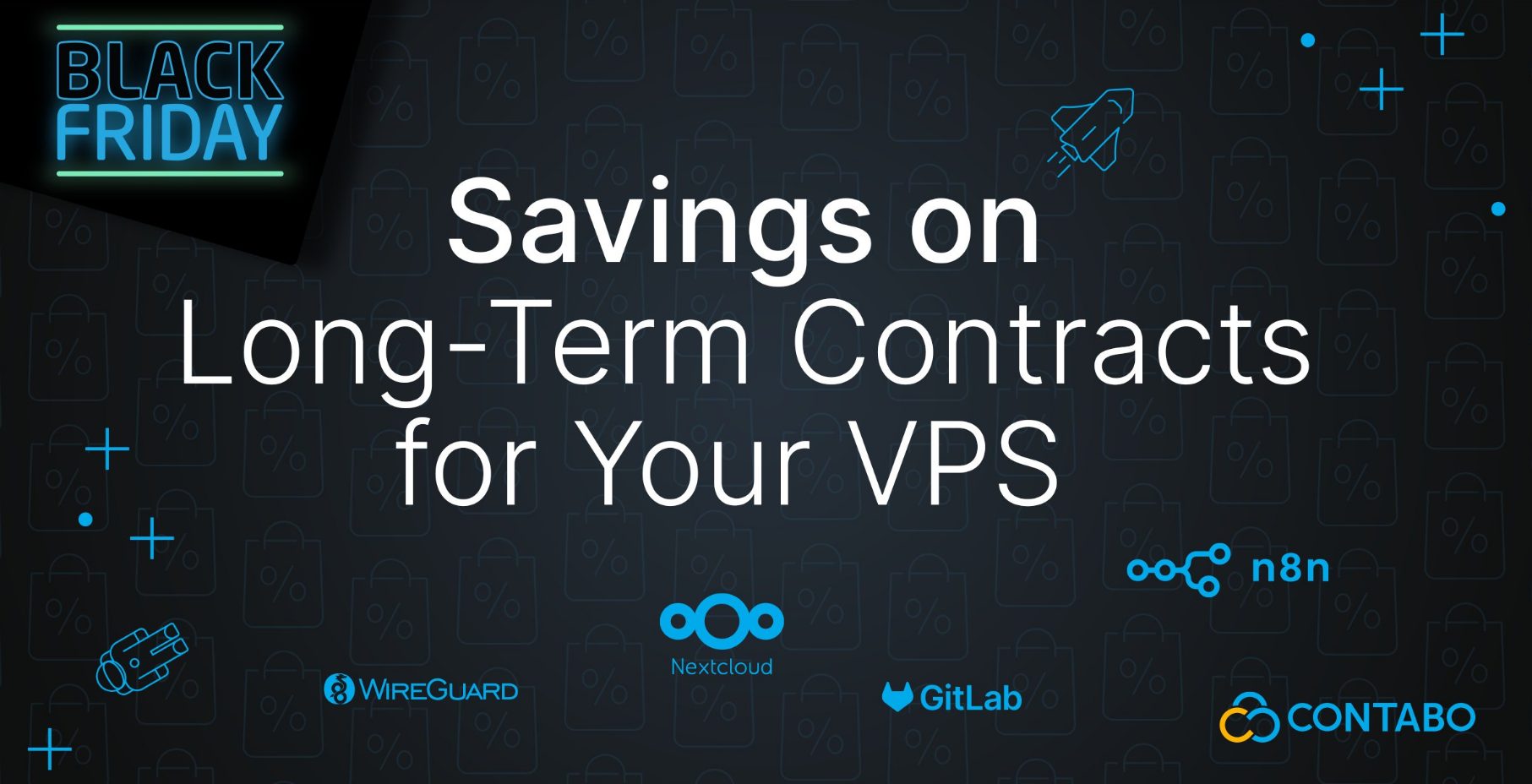 BLACK FRIDAY

Savings on Long-Term Contracts for Your VPS

n8n

Nextcloud

WIREGUARD

GitLab

CONTABO